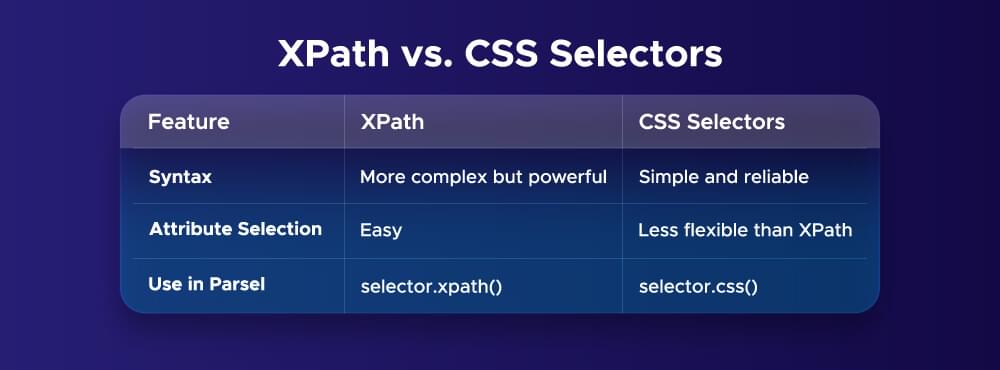 XPath vs. CSS Selectors

| Feature | XPath | CSS Selectors |
|---|---|---|
| Syntax | More complex but powerful | Simple and reliable |
| Attribute Selection | Easy | Less flexible than XPath |
| Use in Parsel | selector.xpath() | selector.css() |